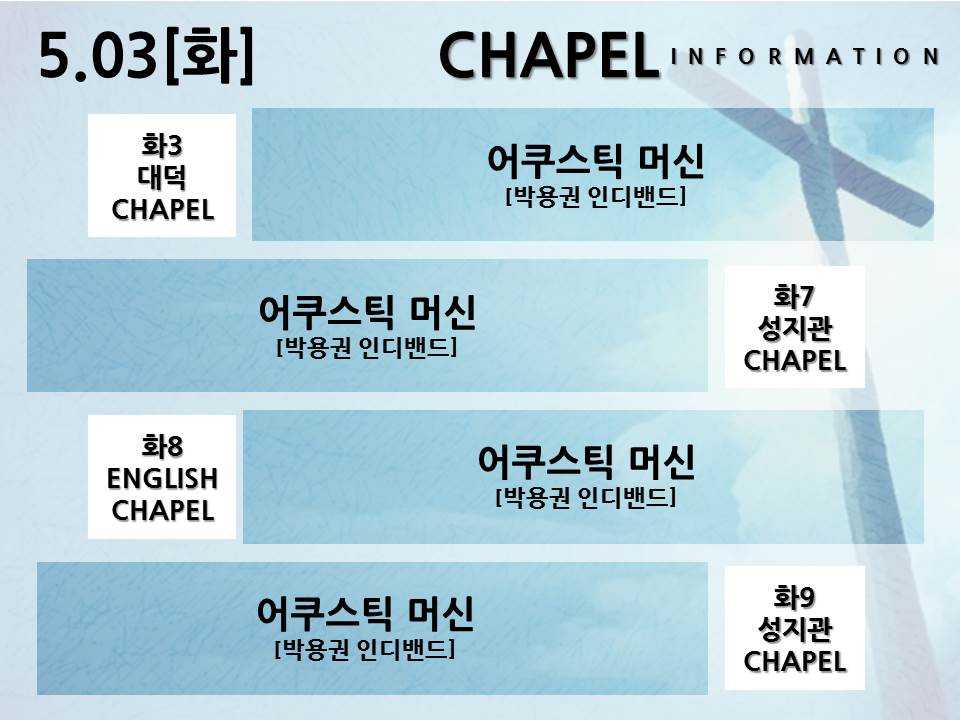 5.03[화]

CHAPEL INFORMATION

화3
대덕
CHAPEL

어쿠스틱 머신
[박용권 인디밴드]

어쿠스틱 머신
[박용권 인디밴드]

화7
성지관
CHAPEL

화8
ENGLISH
CHAPEL

어쿠스틱 머신
[박용권 인디밴드]

어쿠스틱 머신
[박용권 인디밴드]

화9
성지관
CHAPEL